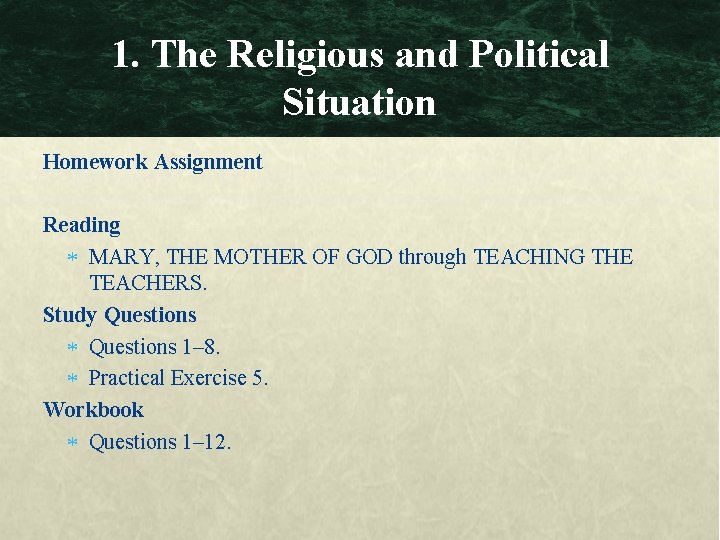 1. The Religious and Political Situation

Homework Assignment

Reading

* MARY, THE MOTHER OF GOD through TEACHING THE TEACHERS.

Study Questions

* Questions 1–8.
* Practical Exercise 5.

Workbook

* Questions 1–12.